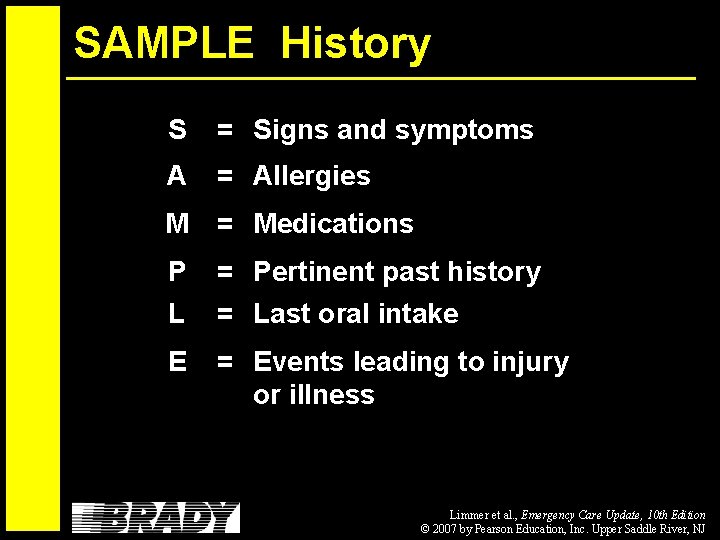 SAMPLE History

S = Signs and symptoms
A = Allergies
M = Medications
P = Pertinent past history
L = Last oral intake
E = Events leading to injury or illness

BRADY

Limmer et al., Emergency Care Update, 10th Edition
© 2007 by Pearson Education, Inc. Upper Saddle River, NJ